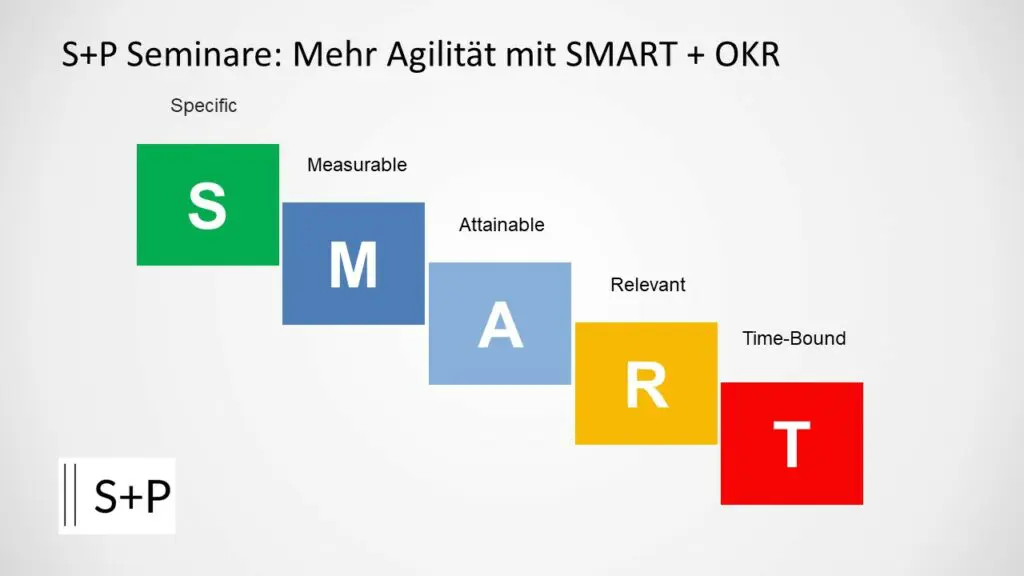 S+P Seminare: Mehr Agilität mit SMART + OKR

Specific

S

Measurable

M

Attainable

A

Relevant

R

Time-Bound

T

S+P